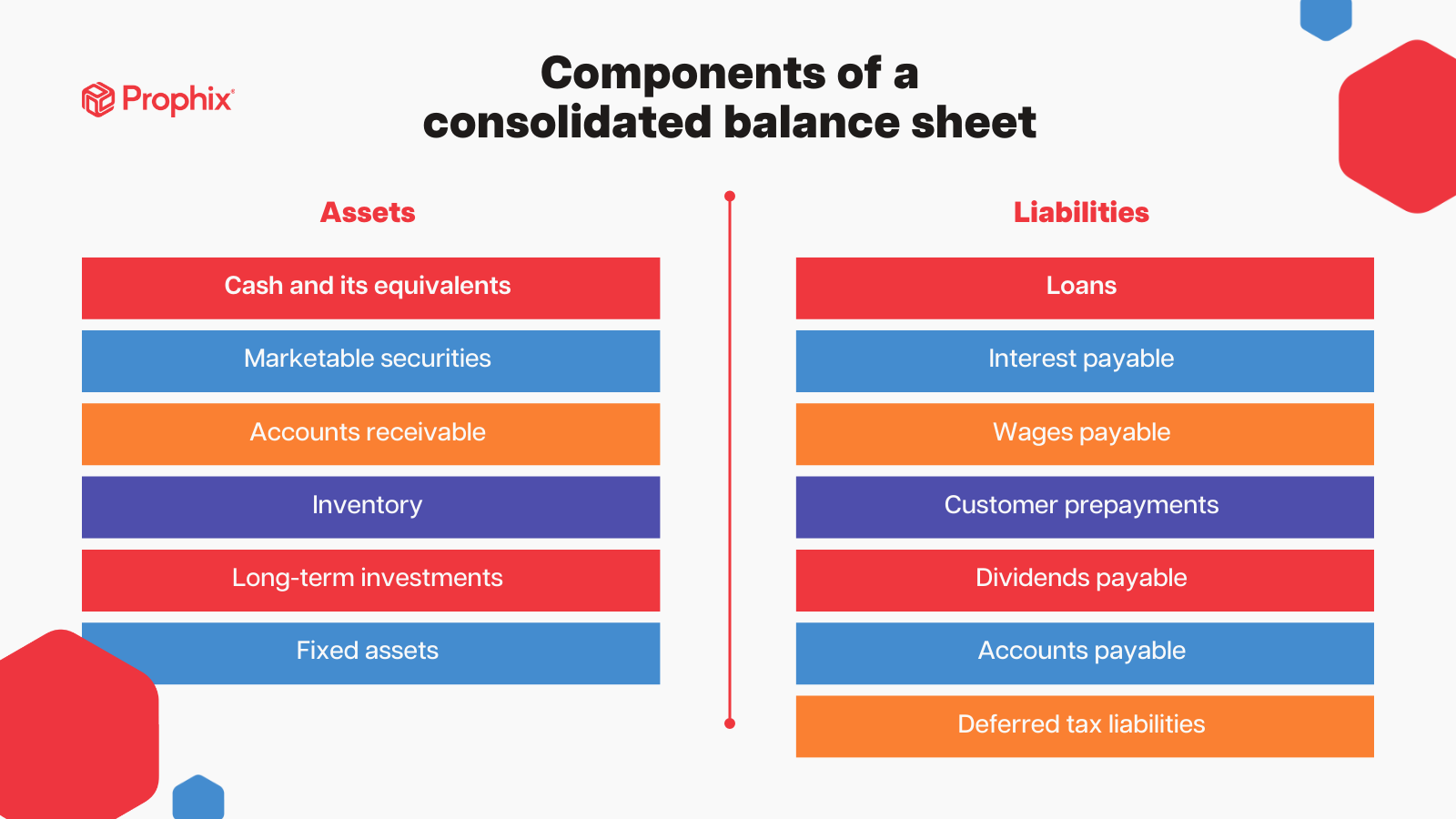 Prophix

Components of a consolidated balance sheet

Assets

Cash and its equivalents

Marketable securities

Accounts receivable

Inventory

Long-term investments

Fixed assets

Liabilities

Loans

Interest payable

Wages payable

Customer prepayments

Dividends payable

Accounts payable

Deferred tax liabilities